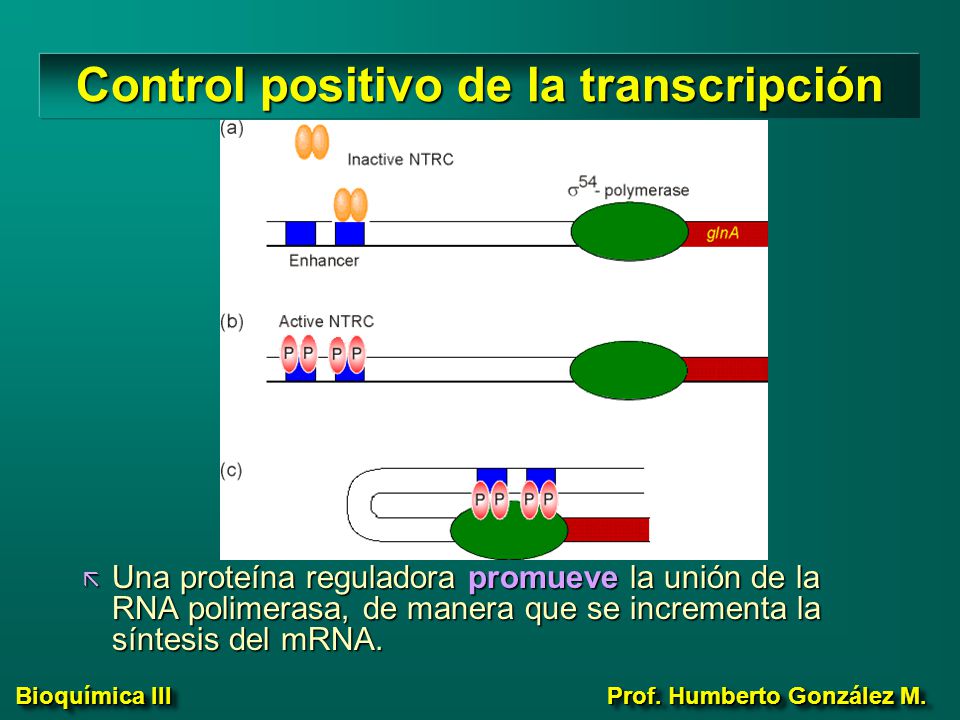 Control positivo de la transcripción

(a)

Inactive NTRC

$\sigma^{54}$- polymerase

glnA

Enhancer

(b)

Active NTRC

P P P P

(c)

P P P P

Una proteína reguladora promueve la unión de la RNA polimerasa, de manera que se incrementa la síntesis del mRNA.

Bioquímica III

Prof. Humberto González M.